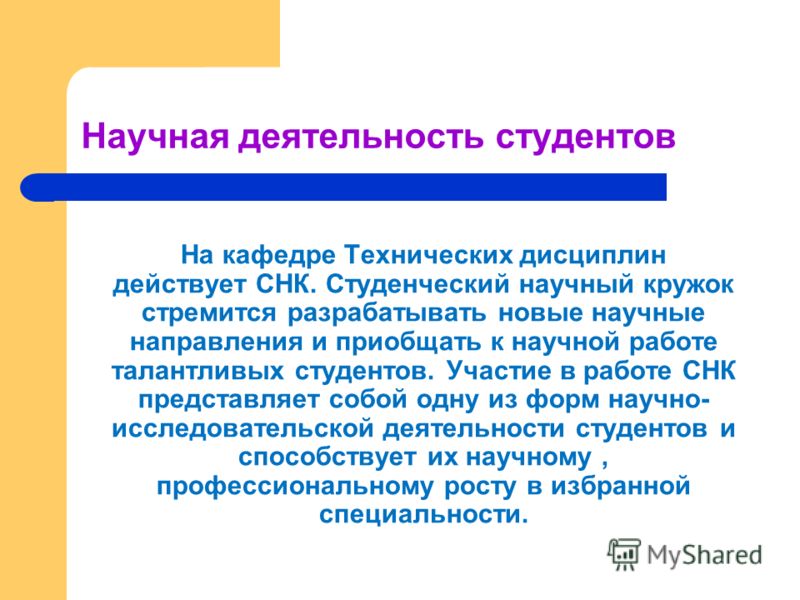 Научная деятельность студентов

На кафедре Технических дисциплин действует СНК. Студенческий научный кружок стремится разрабатывать новые научные направления и приобщать к научной работе талантливых студентов. Участие в работе СНК представляет собой одну из форм научно-исследовательской деятельности студентов и способствует их научному , профессиональному росту в избранной специальности.

MyShared